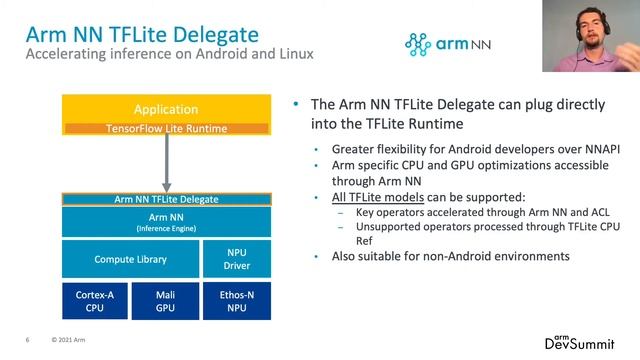 Arm NN TFLite Delegate
Accelerating inference on Android and Linux

arm NN

Application
TensorFlow Lite Runtime

Arm NN TFLite Delegate
Arm NN
(Inference Engine)
Compute Library
NPU Driver
Cortex-A CPU
Mali GPU
Ethos-N NPU

• The Arm NN TFLite Delegate can plug directly into the TFLite Runtime
• Greater flexibility for Android developers over NNAPI
• Arm specific CPU and GPU optimizations accessible through Arm NN
• All TFLite models can be supported:
– Key operators accelerated through Arm NN and ACL
– Unsupported operators processed through TFLite CPU Ref
• Also suitable for non-Android environments

6 © 2021 Arm

arm DevSummit